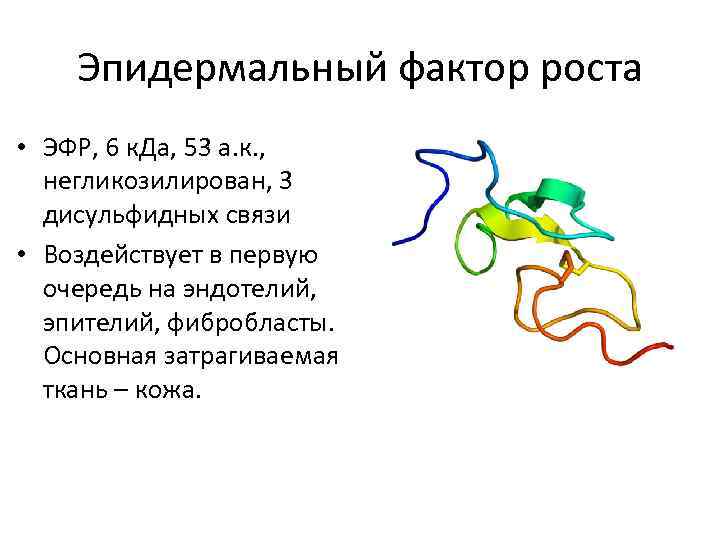 Эпидермальный фактор роста

• ЭФР, 6 кДа, 53 а.к., негликозилирован, 3 дисульфидных связи

• Воздействует в первую очередь на эндотелий, эпителий, фибробласты. Основная затрагиваемая ткань – кожа.